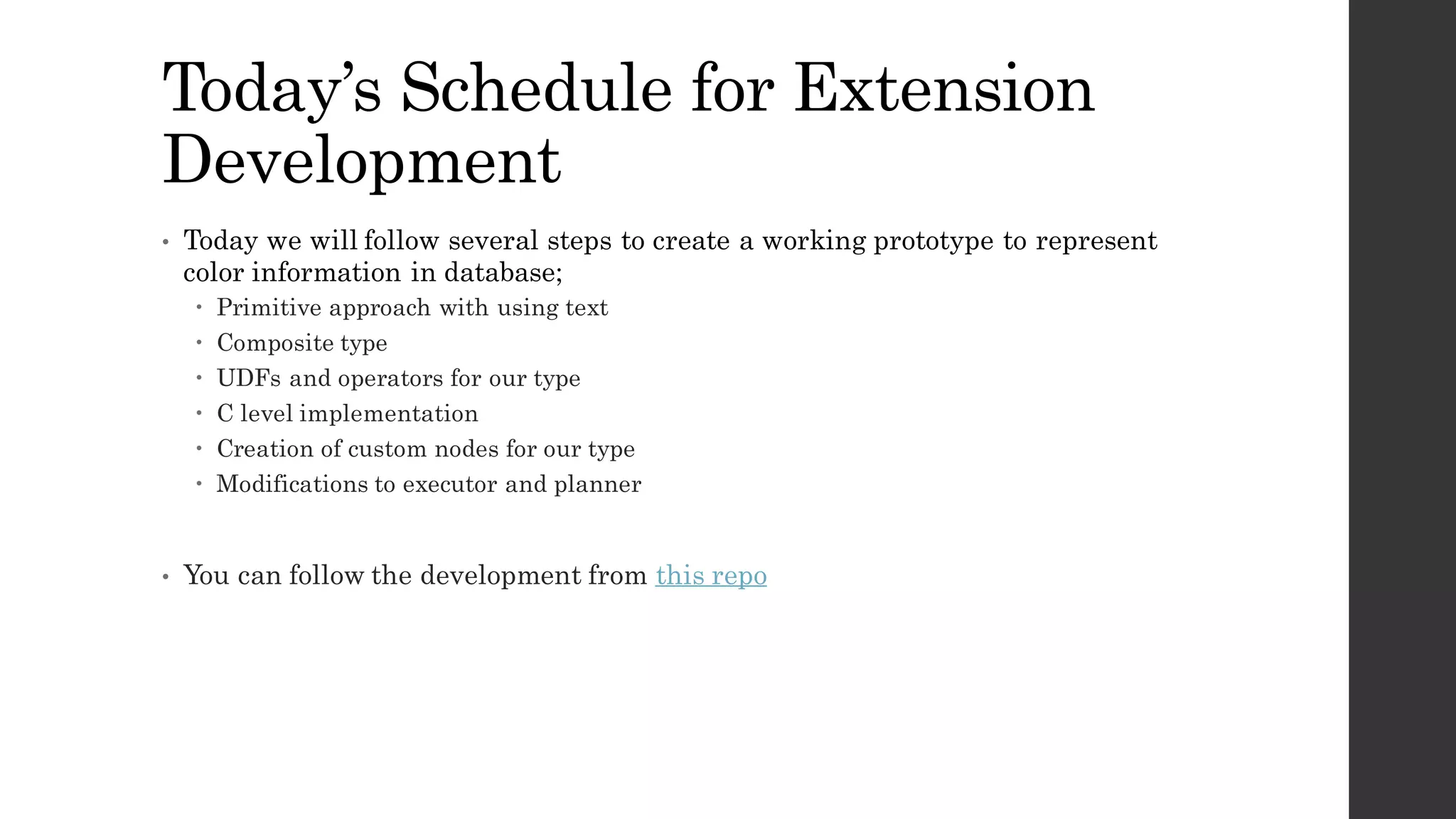 Today's Schedule for Extension Development

• Today we will follow several steps to create a working prototype to represent color information in database;
  • Primitive approach with using text
  • Composite type
  • UDFs and operators for our type
  • C level implementation
  • Creation of custom nodes for our type
  • Modifications to executor and planner

• You can follow the development from this repo